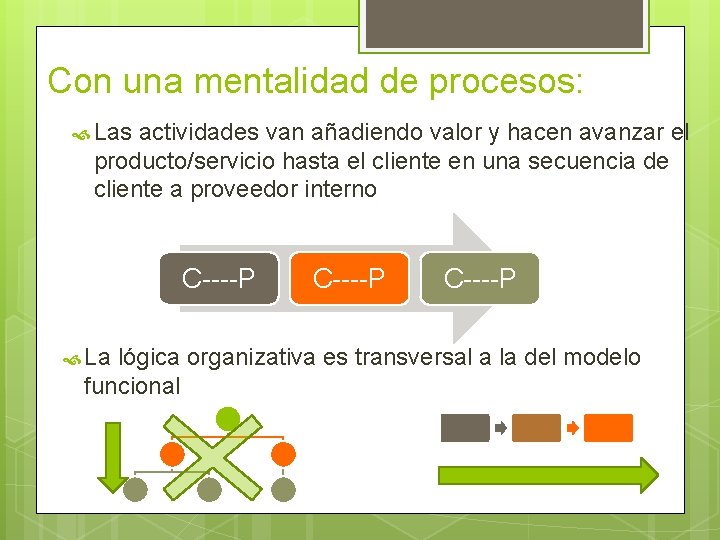 Con una mentalidad de procesos:

Las actividades van añadiendo valor y hacen avanzar el producto/servicio hasta el cliente en una secuencia de cliente a proveedor interno

C----P C----P C----P

La lógica organizativa es transversal a la del modelo funcional